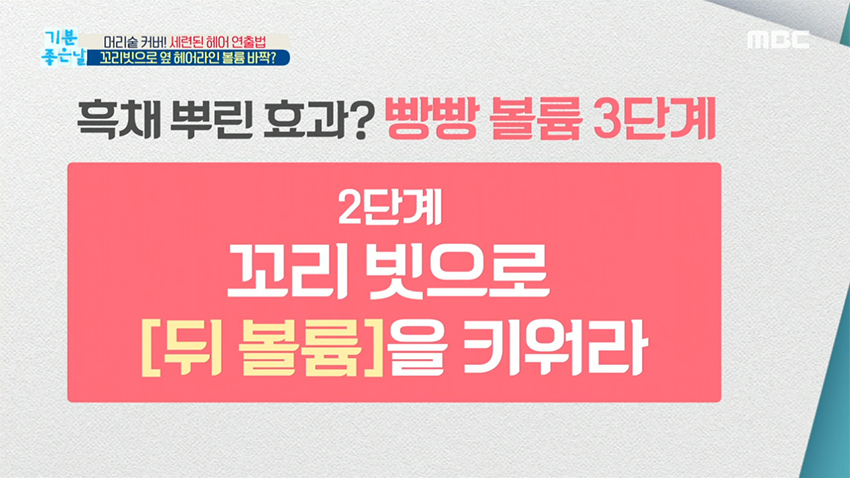 기분 좋은날

머리숱 커버! 세련된 헤어 연출법

꼬리빗으로 옆 헤어라인 볼륨 바짝?

MBC

흑채 뿌린 효과? 빵빵 볼륨 3단계

2단계

꼬리 빗으로

[뒤 볼륨]을 키워라